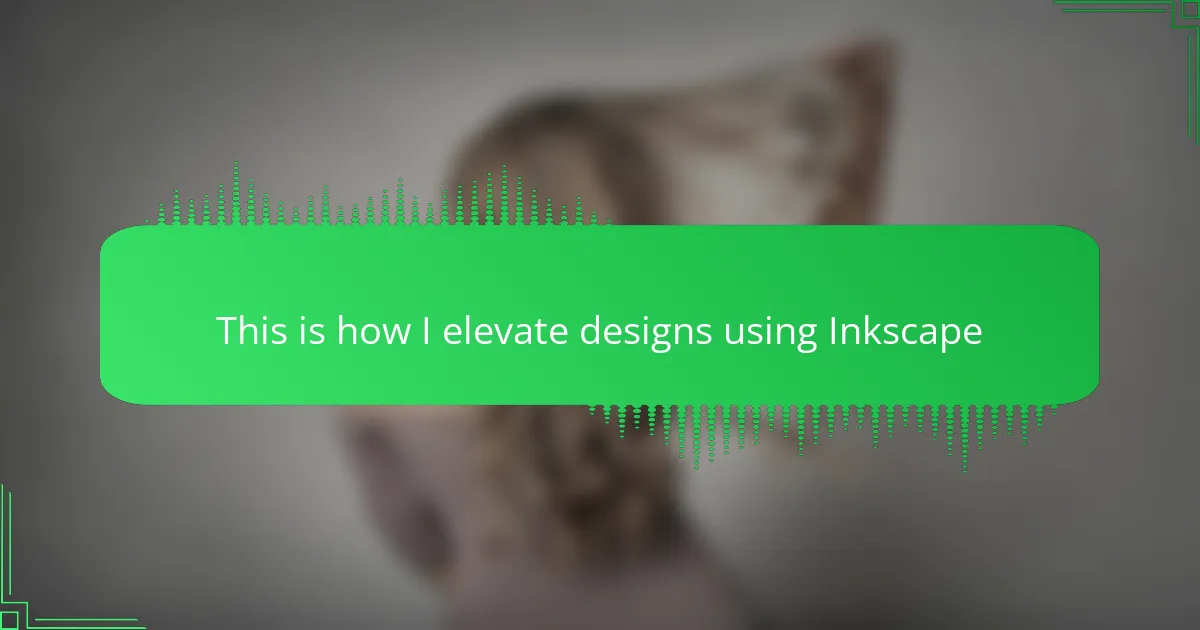 This is how I elevate designs using Inkscape